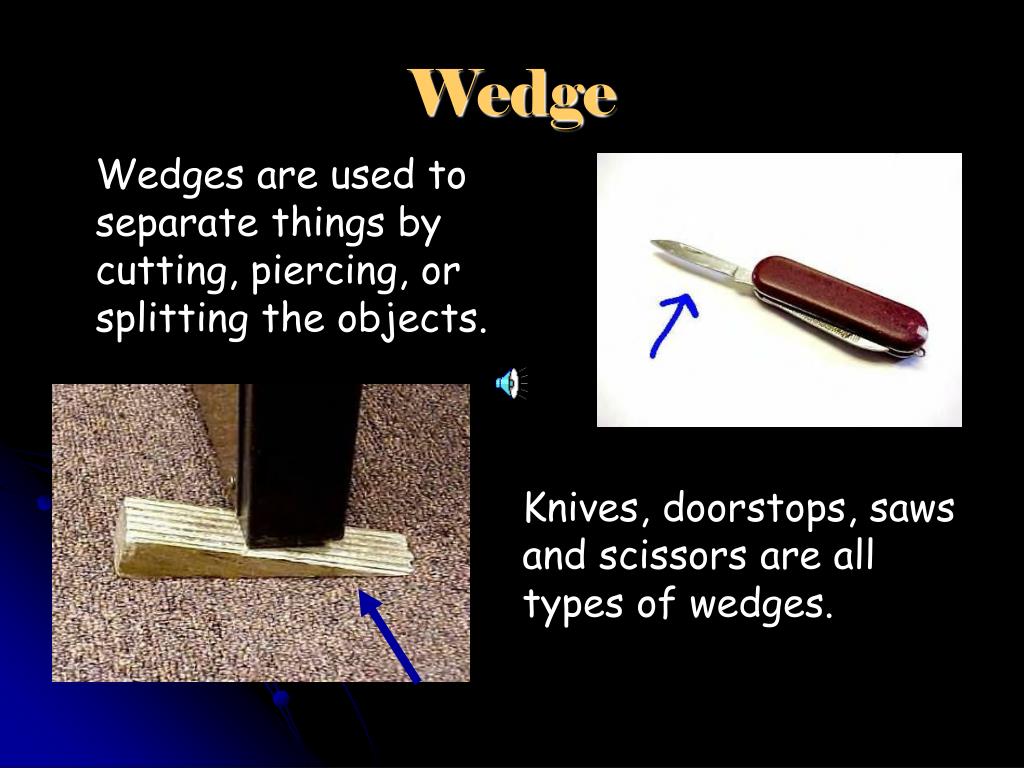 Wedge

Wedges are used to separate things by cutting, piercing, or splitting the objects.

Knives, doorstops, saws and scissors are all types of wedges.